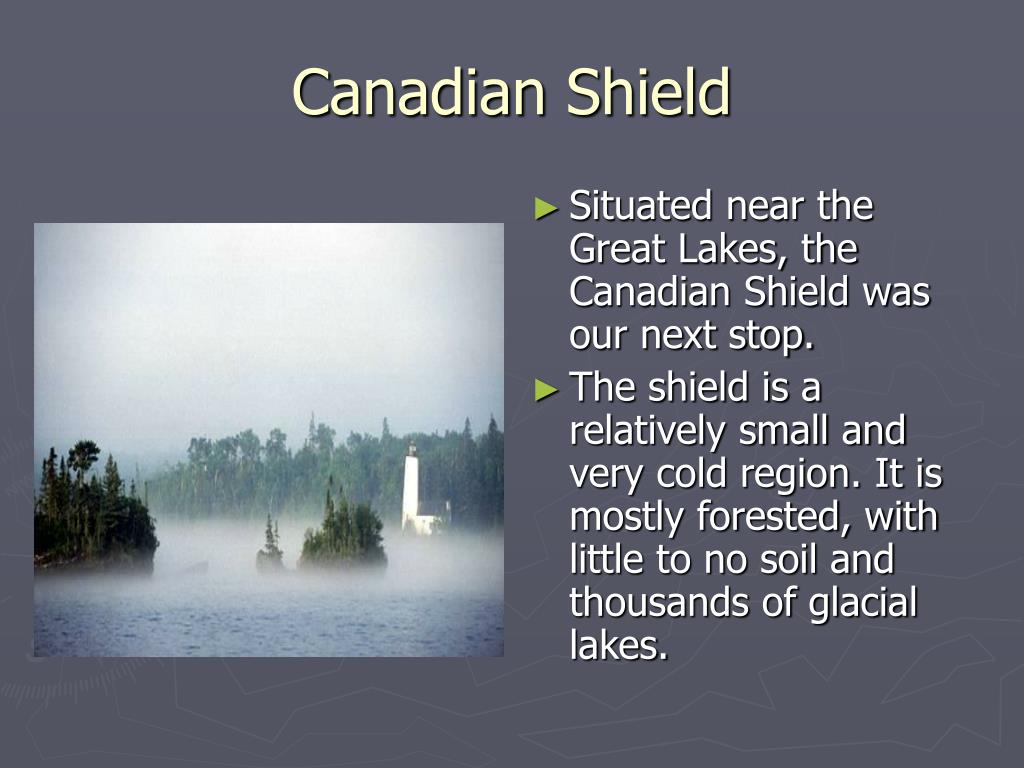 Canadian Shield

► Situated near the Great Lakes, the Canadian Shield was our next stop.

► The shield is a relatively small and very cold region. It is mostly forested, with little to no soil and thousands of glacial lakes.